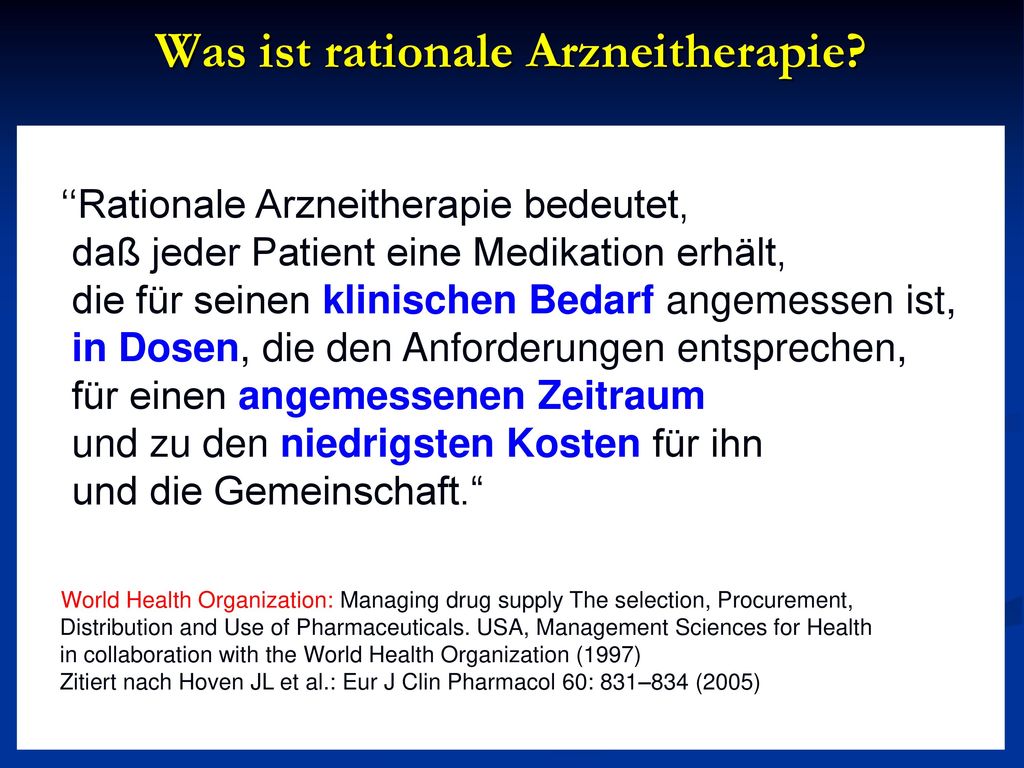 Was ist rationale Arzneitherapie?

‘‘Rationale Arzneitherapie bedeutet, daß jeder Patient eine Medikation erhält, die für seinen klinischen Bedarf angemessen ist, in Dosen, die den Anforderungen entsprechen, für einen angemessenen Zeitraum und zu den niedrigsten Kosten für ihn und die Gemeinschaft.“

World Health Organization: Managing drug supply The selection, Procurement, Distribution and Use of Pharmaceuticals. USA, Management Sciences for Health in collaboration with the World Health Organization (1997)
Zitiert nach Hoven JL et al.: Eur J Clin Pharmacol 60: 831–834 (2005)